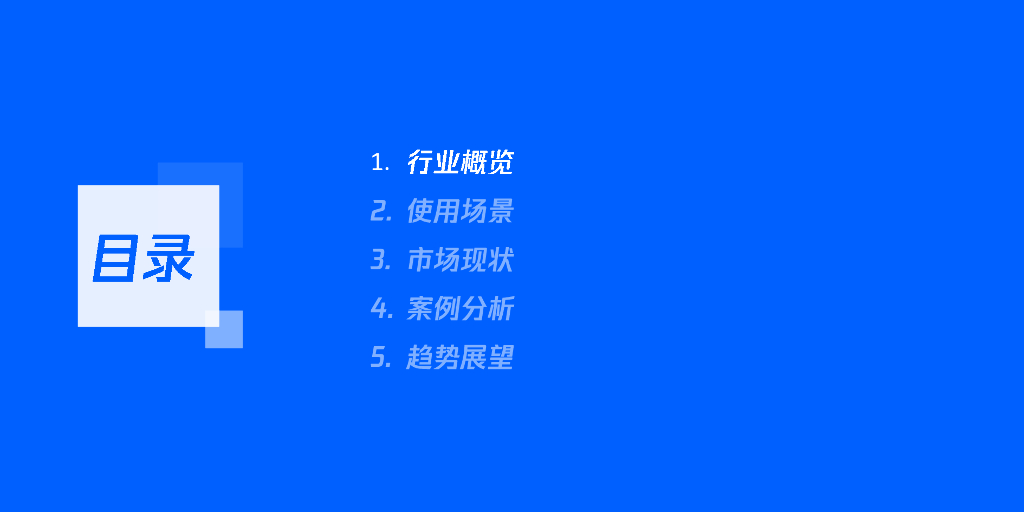 目录

1. 行业概览
2. 使用场景
3. 市场现状
4. 案例分析
5. 趋势展望